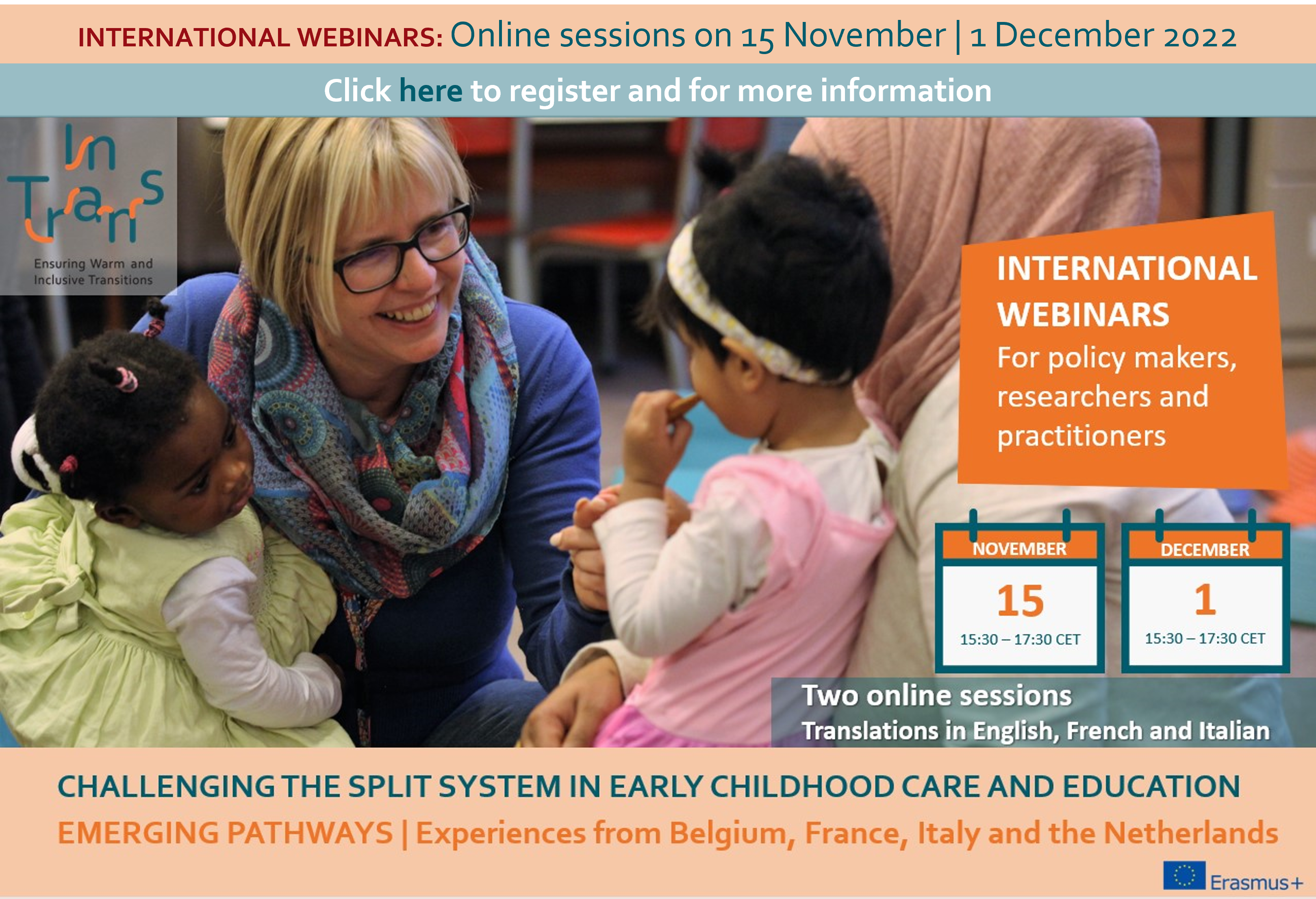 INTERNATIONAL WEBINARS: Online sessions on 15 November | 1 December 2022

Click here to register and for more information

In Trans

Ensuring Warm and Inclusive Transitions

INTERNATIONAL WEBINARS

For policy makers, researchers and practitioners

NOVEMBER

15

15:30 – 17:30 CET

DECEMBER

1

15:30 – 17:30 CET

Two online sessions

Translations in English, French and Italian

CHALLENGING THE SPLIT SYSTEM IN EARLY CHILDHOOD CARE AND EDUCATION

EMERGING PATHWAYS | Experiences from Belgium, France, Italy and the Netherlands

Erasmus+